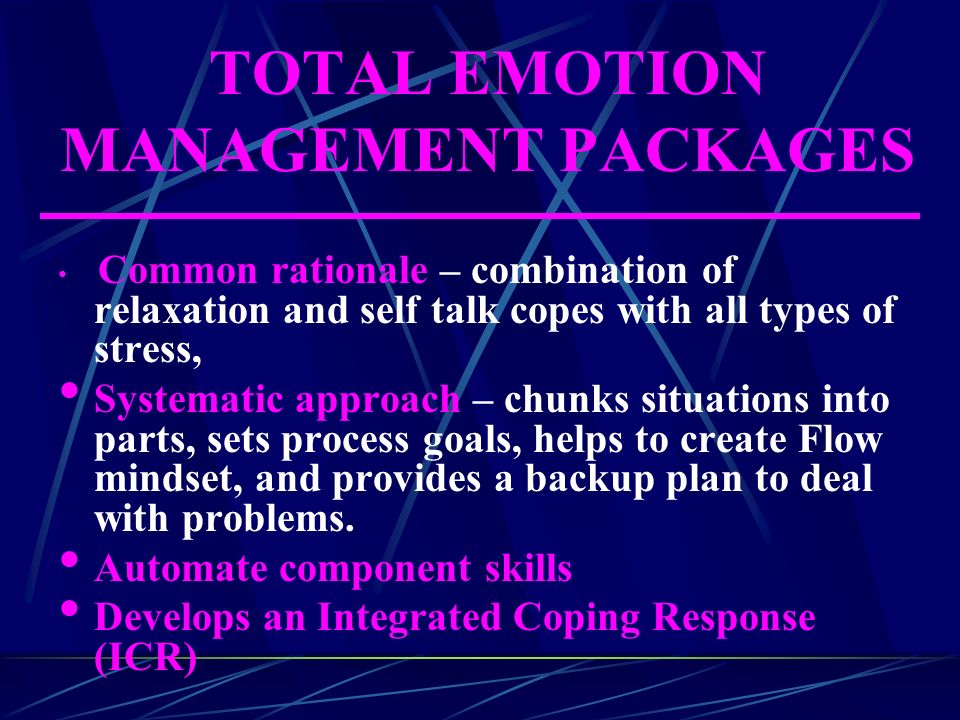 TOTAL EMOTION MANAGEMENT PACKAGES

• Common rationale – combination of relaxation and self talk copes with all types of stress,

• Systematic approach – chunks situations into parts, sets process goals, helps to create Flow mindset, and provides a backup plan to deal with problems.

• Automate component skills

• Develops an Integrated Coping Response (ICR)